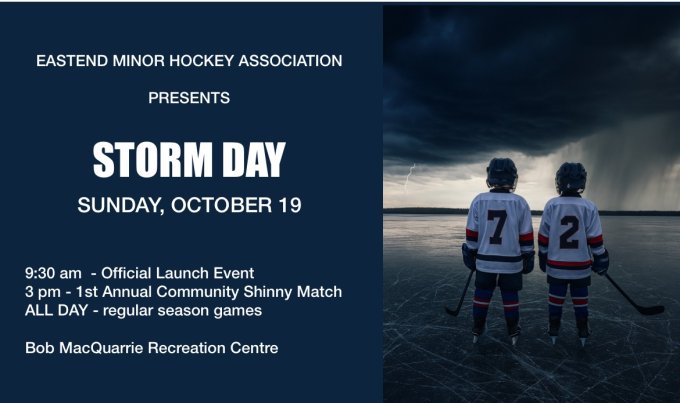 EASTEND MINOR HOCKEY ASSOCIATION

PRESENTS

STORM DAY

SUNDAY, OCTOBER 19

9:30 am - Official Launch Event
3 pm - 1st Annual Community Shinny Match
ALL DAY - regular season games

Bob MacQuarrie Recreation Centre

7

2